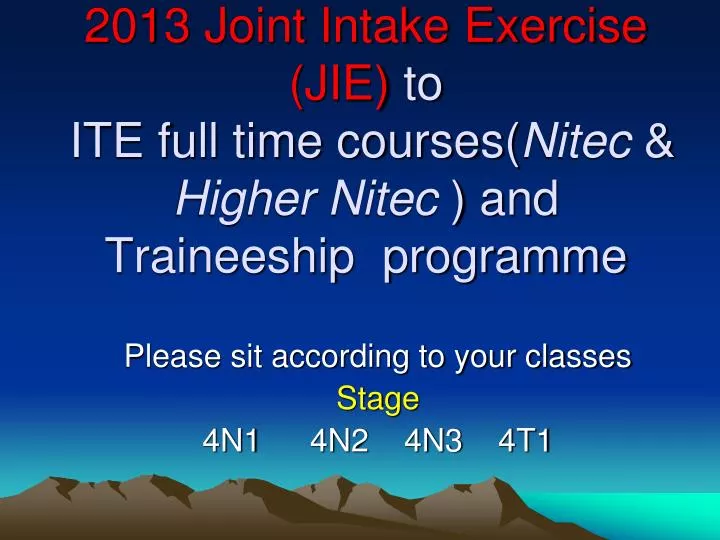 2013 Joint Intake Exercise (JIE) to ITE full time courses(Nitec & Higher Nitec ) and Traineeship programme

Please sit according to your classes

Stage

4N1 4N2 4N3 4T1